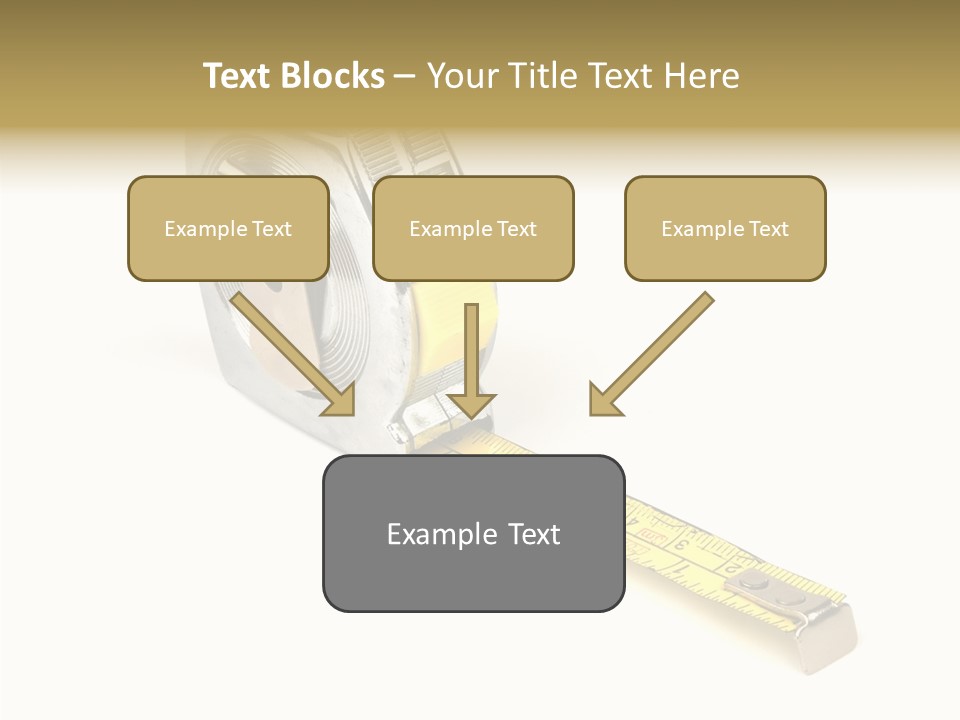 Text Blocks – Your Title Text Here

Example Text

Example Text

Example Text

Example Text